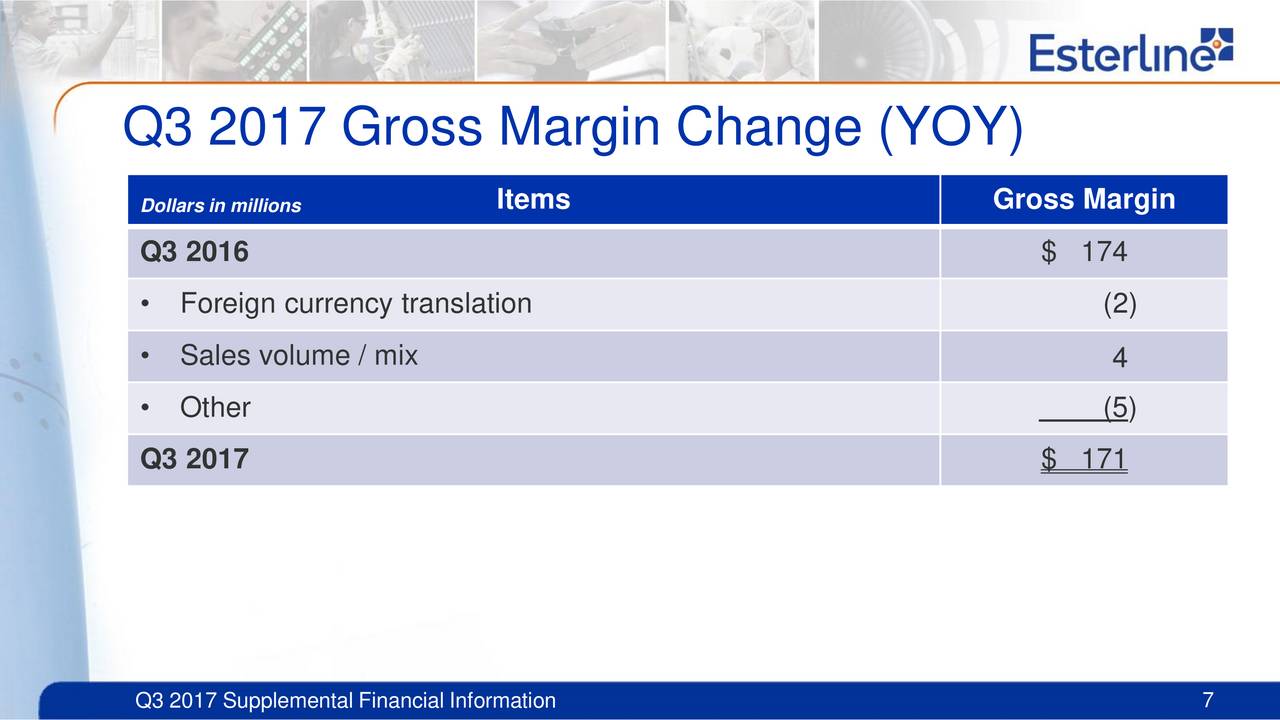 Esterline

Q3 2017 Gross Margin Change (YOY)

| Dollars in millions Items | Gross Margin |
|---|---|
| Q3 2016 | $ 174 |
| • Foreign currency translation | (2) |
| • Sales volume / mix | 4 |
| • Other | (5) |
| Q3 2017 | $ 171 |

Q3 2017 Supplemental Financial Information 7